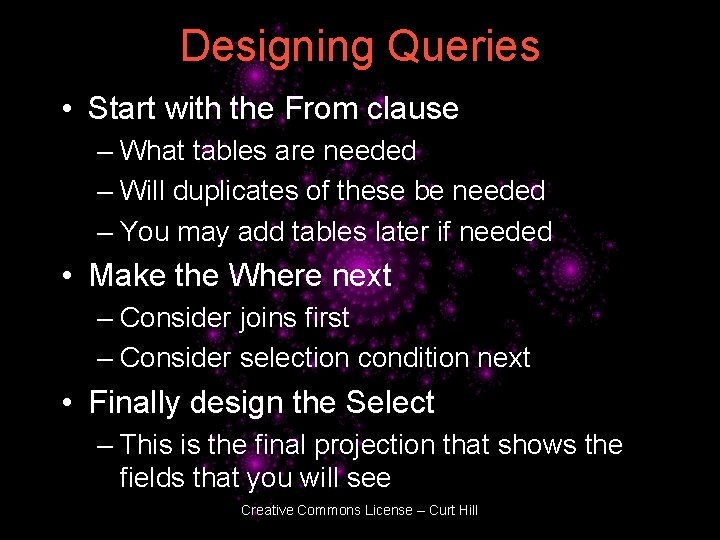 Designing Queries

• Start with the From clause
– What tables are needed
– Will duplicates of these be needed
– You may add tables later if needed
• Make the Where next
– Consider joins first
– Consider selection condition next
• Finally design the Select
– This is the final projection that shows the fields that you will see

Creative Commons License – Curt Hill